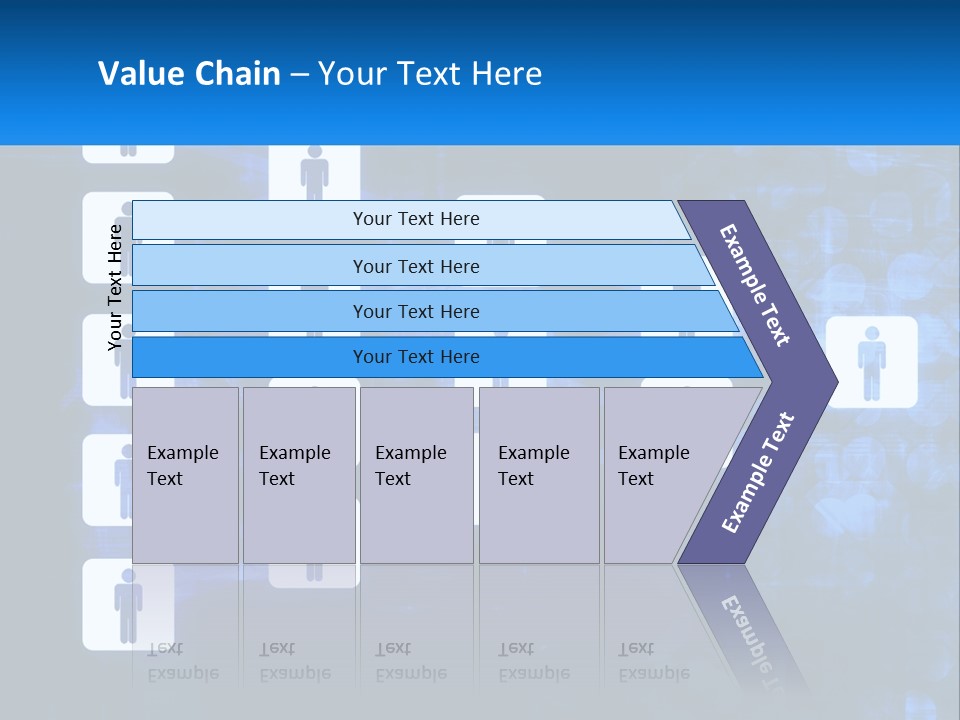 Value Chain – Your Text Here

Your Text Here

Your Text Here

Your Text Here

Your Text Here

Your Text Here

Example Text

Example Text

Example Text

Example Text

Example Text

Example Text

Example Text